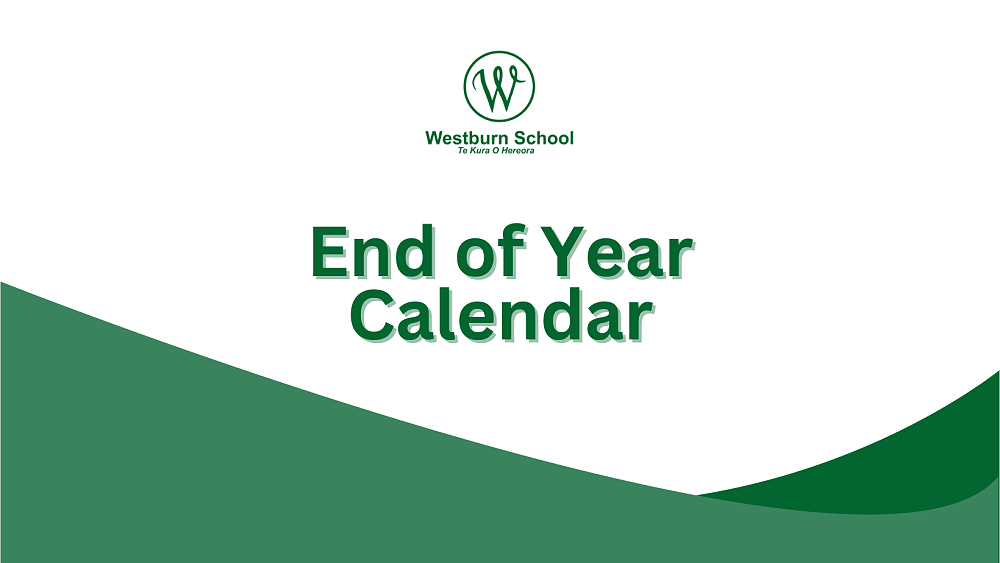 W

Westburn School
Te Kura O Hereora

End of Year Calendar